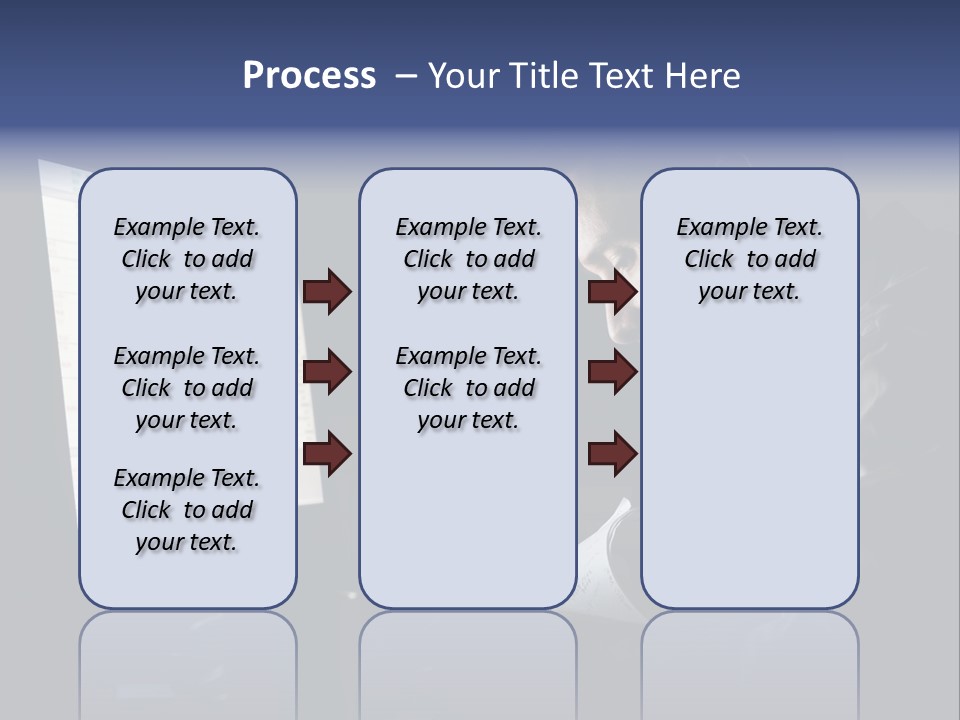 Process – Your Title Text Here

Example Text. Click to add your text.

Example Text. Click to add your text.

Example Text. Click to add your text.

Example Text. Click to add your text.

Example Text. Click to add your text.

Example Text. Click to add your text.